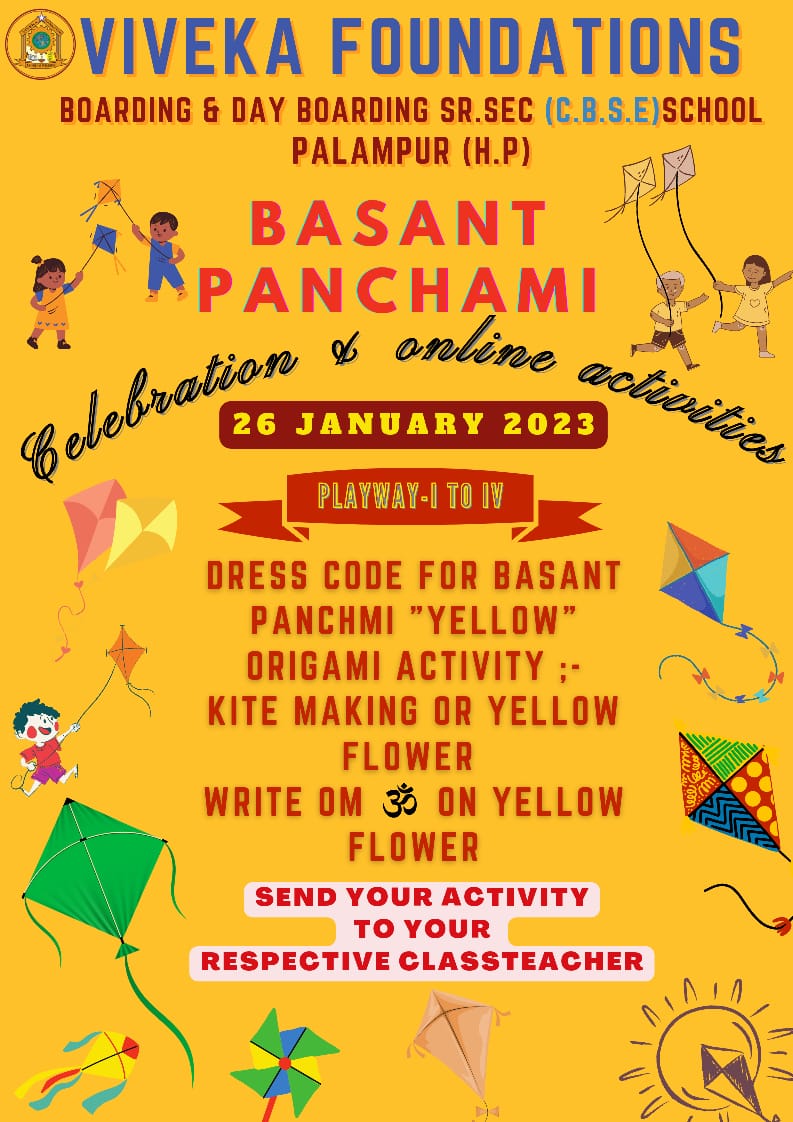 VIVEKA FOUNDATIONS
BOARDING & DAY BOARDING SR.SEC (C.B.S.E)SCHOOL
PALAMPUR (H.P)

BASANT
PANCHAMI

Celebration & online activities

26 JANUARY 2023

PLAYWAY-I TO IV

DRESS CODE FOR BASANT PANCHMI "YELLOW"
ORIGAMI ACTIVITY ;-
KITE MAKING OR YELLOW FLOWER
WRITE OM ॐ ON YELLOW FLOWER

SEND YOUR ACTIVITY
TO YOUR
RESPECTIVE CLASSTEACHER